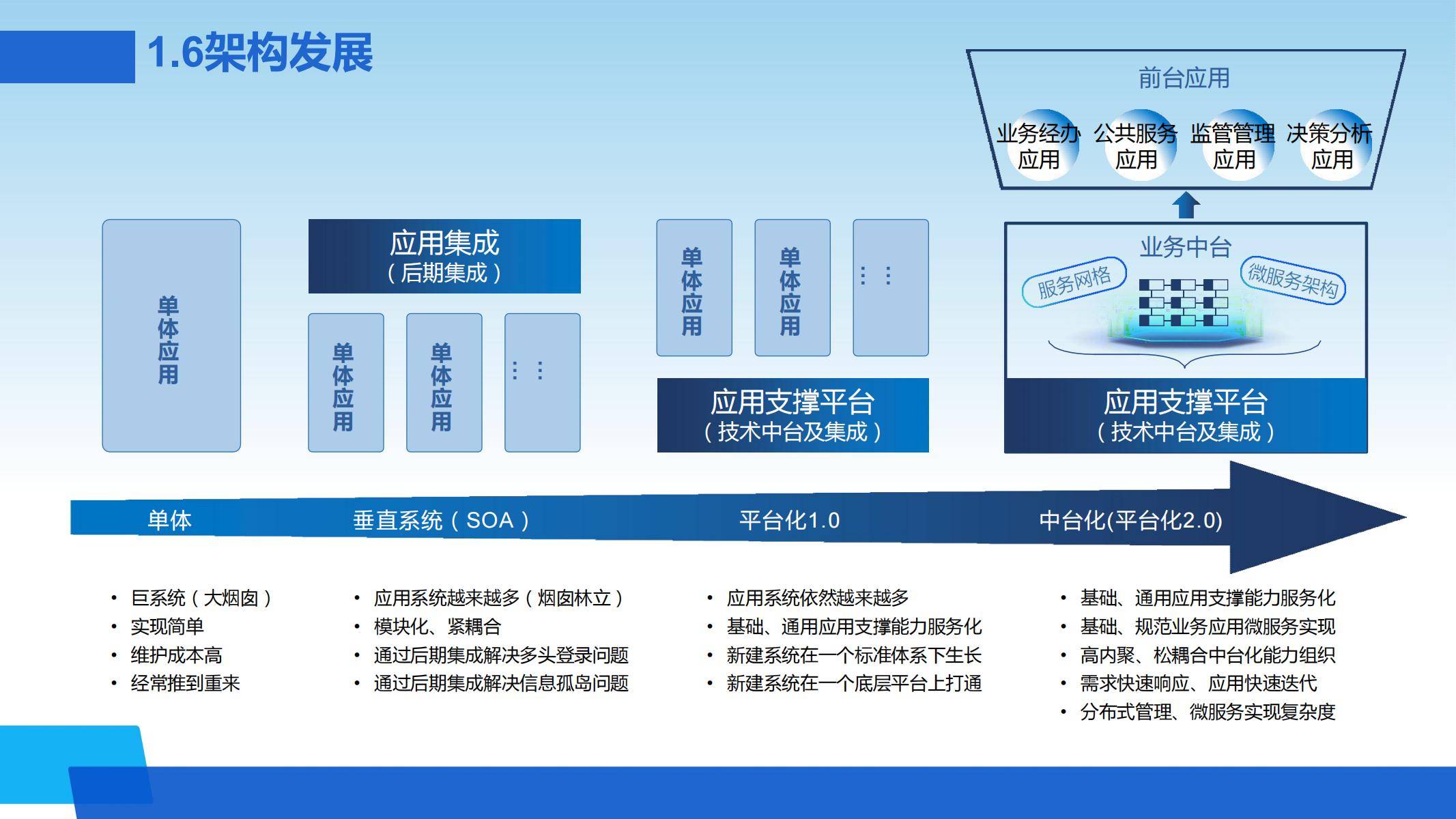 1.6架构发展

前台应用

业务经办应用
公共服务应用
监管管理应用
决策分析应用

单体应用

应用集成
（后期集成）

单体应用
单体应用
⋮ ⋮

单体应用
单体应用
⋮ ⋮

应用支撑平台
（技术中台及集成）

业务中台
服务网格
微服务架构

应用支撑平台
（技术中台及集成）

单体
垂直系统（SOA）
平台化1.0
中台化(平台化2.0)

• 巨系统（大烟囱）
• 实现简单
• 维护成本高
• 经常推到重来

• 应用系统越来越多（烟囱林立）
• 模块化、紧耦合
• 通过后期集成解决多头登录问题
• 通过后期集成解决信息孤岛问题

• 应用系统依然越来越多
• 基础、通用应用支撑能力服务化
• 新建系统在一个标准体系下生长
• 新建系统在一个底层平台上打通

• 基础、通用应用支撑能力服务化
• 基础、规范业务应用微服务实现
• 高内聚、松耦合中台化能力组织
• 需求快速响应、应用快速迭代
• 分布式管理、微服务实现复杂度